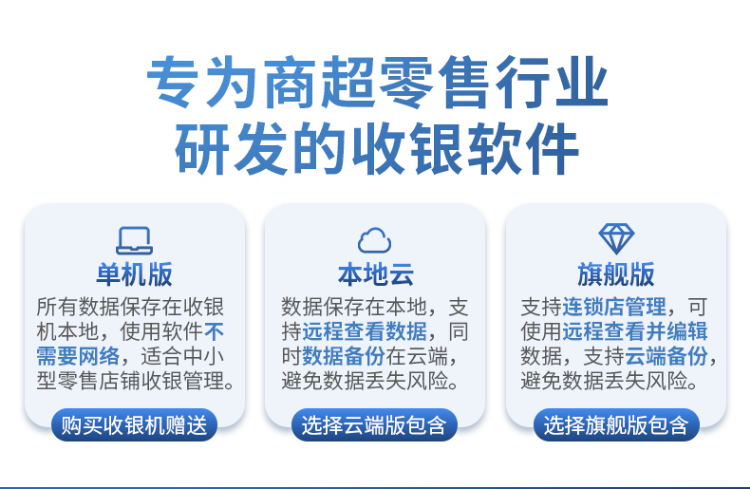 专为商超零售行业
研发的收银软件

单机版
所有数据保存在收银机本地，使用软件不需要网络，适合中小型零售店铺收银管理。
购买收银机赠送

本地云
数据保存在本地，支持远程查看数据，同时数据备份在云端，避免数据丢失风险。
选择云端版包含

旗舰版
支持连锁店管理，可使用远程查看并编辑数据，支持云端备份，避免数据丢失风险。
选择旗舰版包含